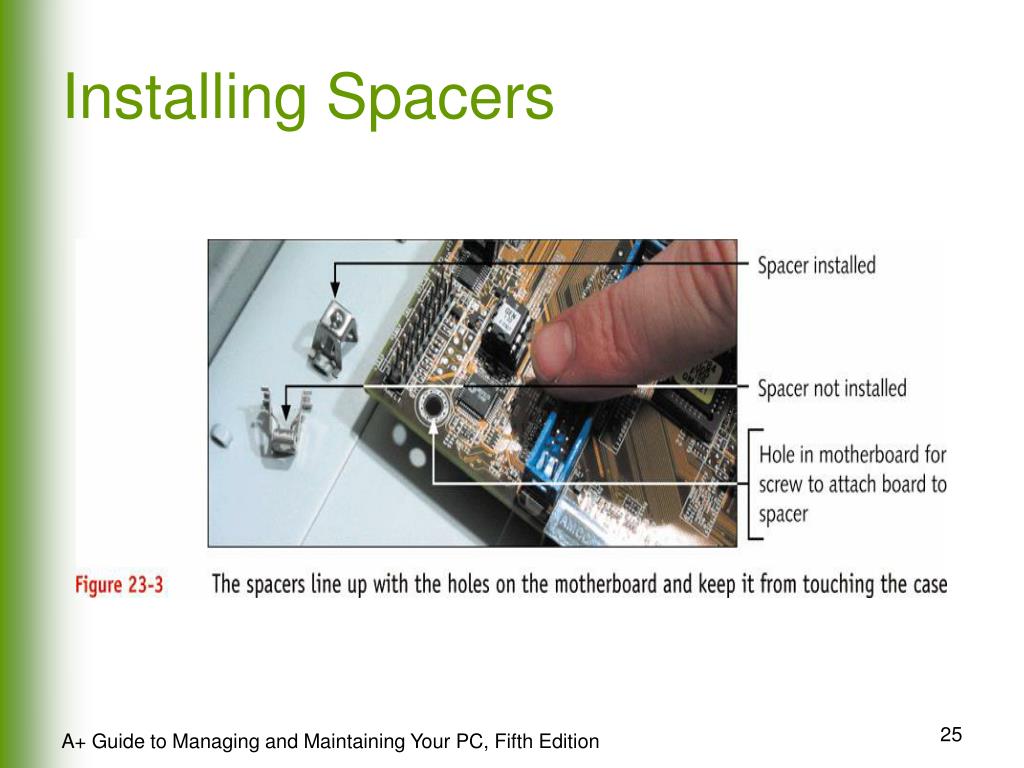 Installing Spacers

Spacer installed

Spacer not installed

Hole in motherboard for screw to attach board to spacer

Figure 23-3 The spacers line up with the holes on the motherboard and keep it from touching the case

A+ Guide to Managing and Maintaining Your PC, Fifth Edition

25